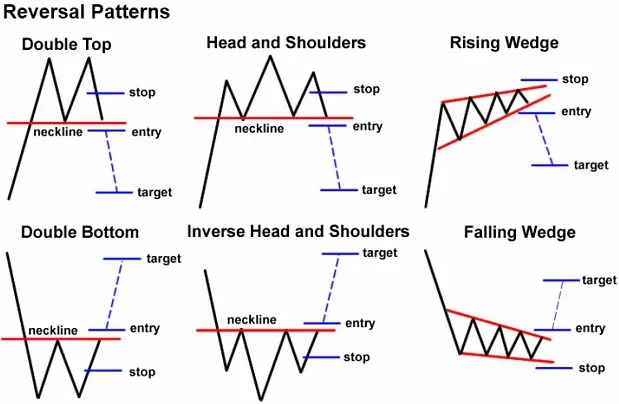 Reversal Patterns

Double Top

stop

neckline

entry

target

Head and Shoulders

stop

neckline

entry

target

Rising Wedge

stop

entry

target

Double Bottom

target

neckline

entry

stop

Inverse Head and Shoulders

target

neckline

entry

stop

Falling Wedge

target

entry

stop